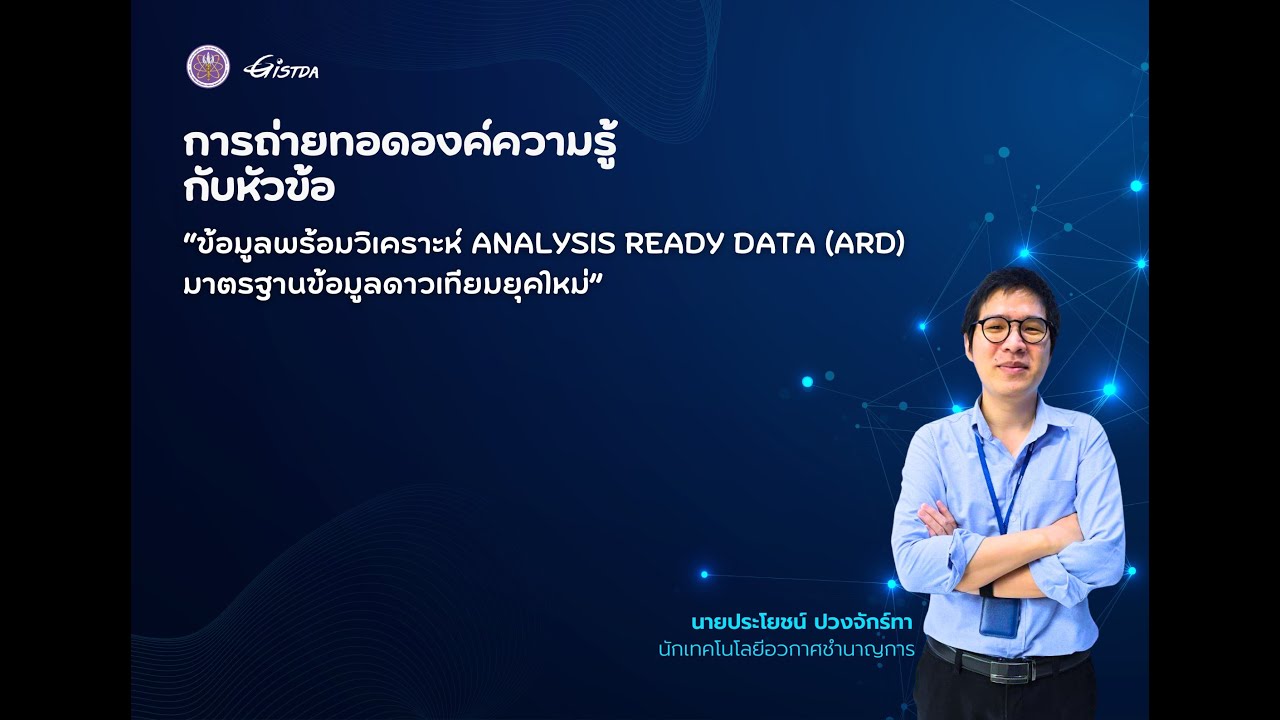 GISTDA

การถ่ายทอดองค์ความรู้
กับหัวข้อ

"ข้อมูลพร้อมวิเคราะห์ ANALYSIS READY DATA (ARD)
มาตรฐานข้อมูลดาวเทียมยุคใหม่"

นายประโยชน์ ปวงจักร์ทา
นักเทคโนโลยีอวกาศชำนาญการ